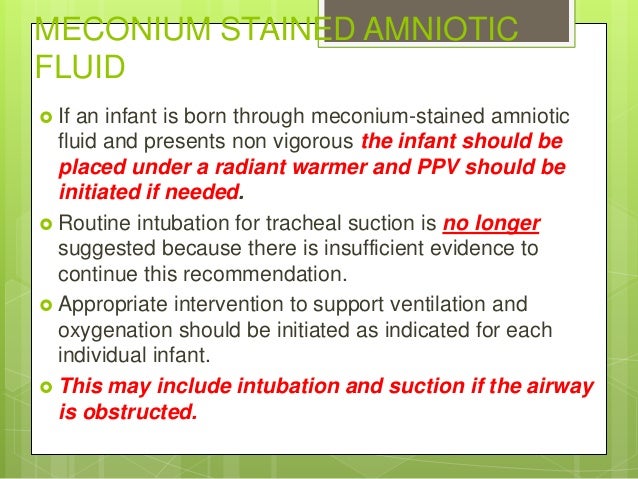 MECONIUM STAINED AMNIOTIC FLUID

If an infant is born through meconium-stained amniotic fluid and presents non vigorous the infant should be placed under a radiant warmer and PPV should be initiated if needed.

Routine intubation for tracheal suction is no longer suggested because there is insufficient evidence to continue this recommendation.

Appropriate intervention to support ventilation and oxygenation should be initiated as indicated for each individual infant.

This may include intubation and suction if the airway is obstructed.